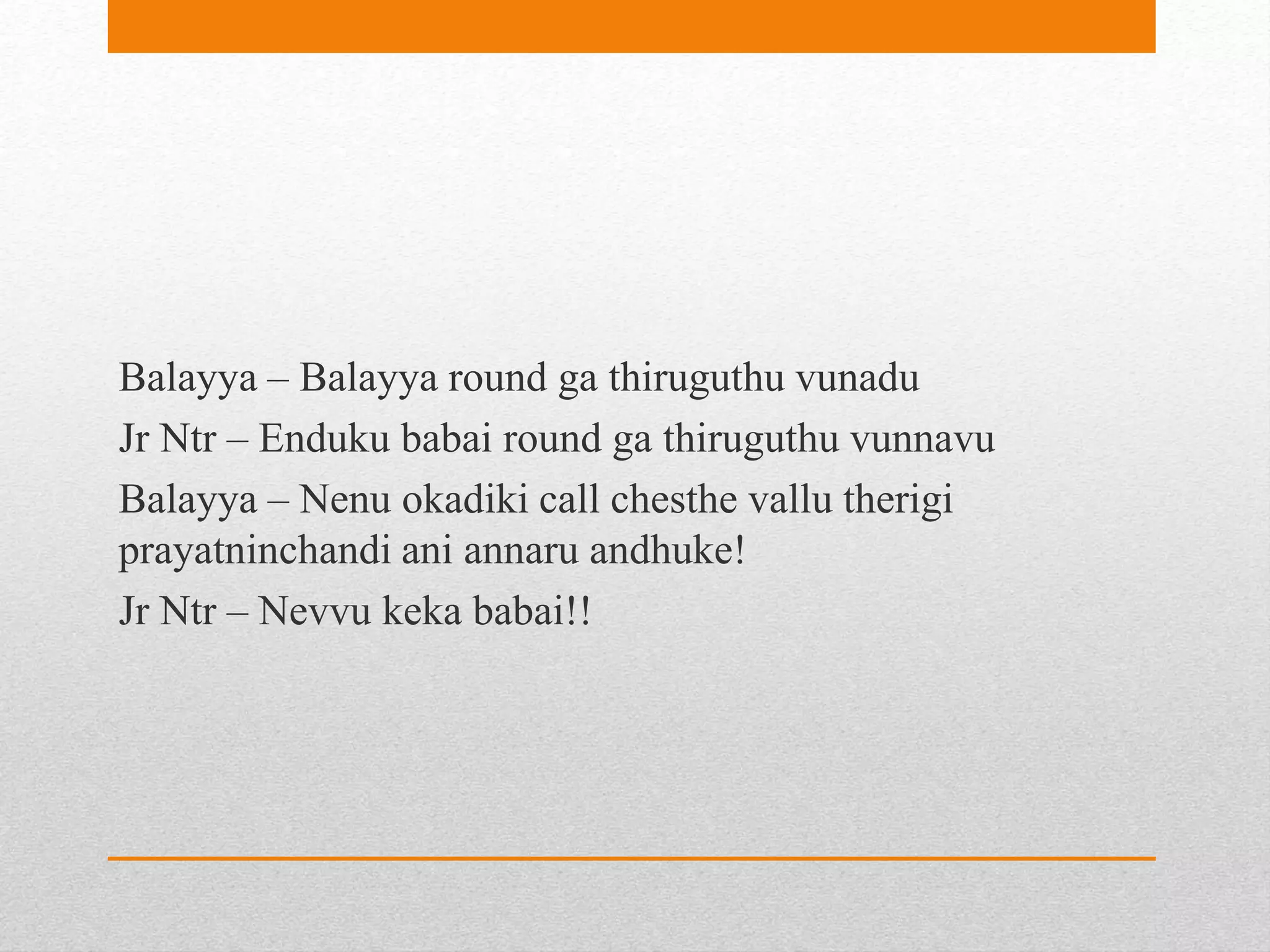 Balayya – Balayya round ga thiruguthu vunadu

Jr Ntr – Enduku babai round ga thiruguthu vunnavu

Balayya – Nenu okadiki call chesthe vallu therigi prayatninchandi ani annaru andhuke!

Jr Ntr – Nevvu keka babai!!